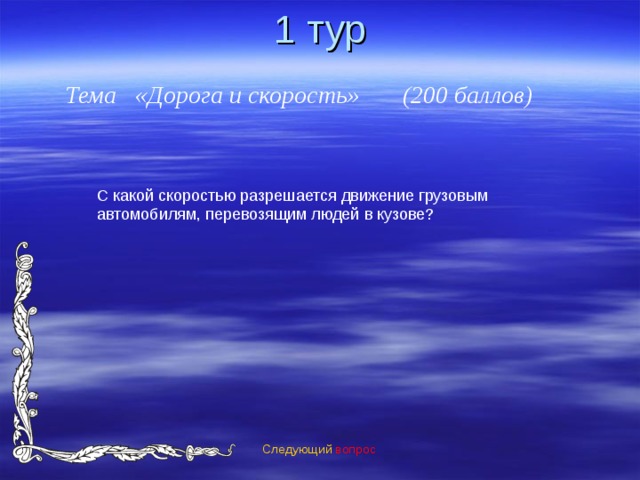 1 тур

Тема «Дорога и скорость» (200 баллов)

С какой скоростью разрешается движение грузовым автомобилям, перевозящим людей в кузове?

Следующий вопрос